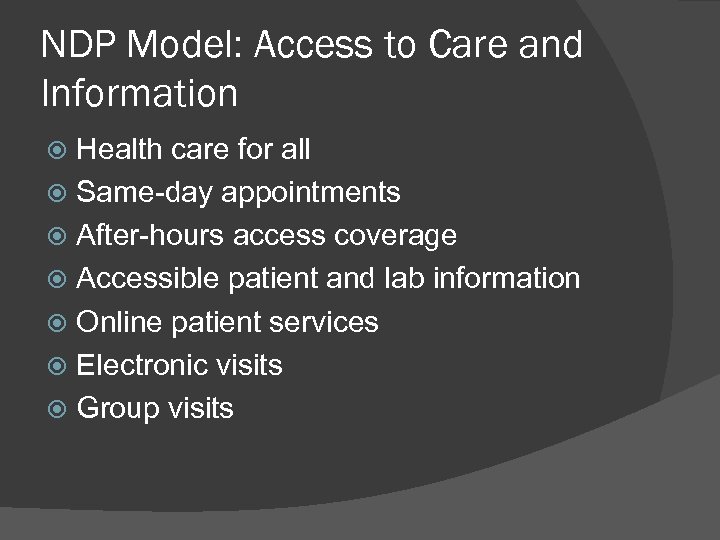 NDP Model: Access to Care and Information

Health care for all
Same-day appointments
After-hours access coverage
Accessible patient and lab information
Online patient services
Electronic visits
Group visits